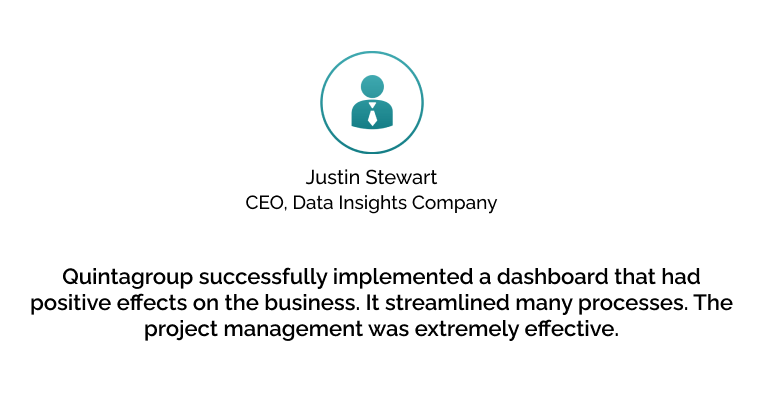 Justin Stewart
CEO, Data Insights Company

Quintagroup successfully implemented a dashboard that had positive effects on the business. It streamlined many processes. The project management was extremely effective.